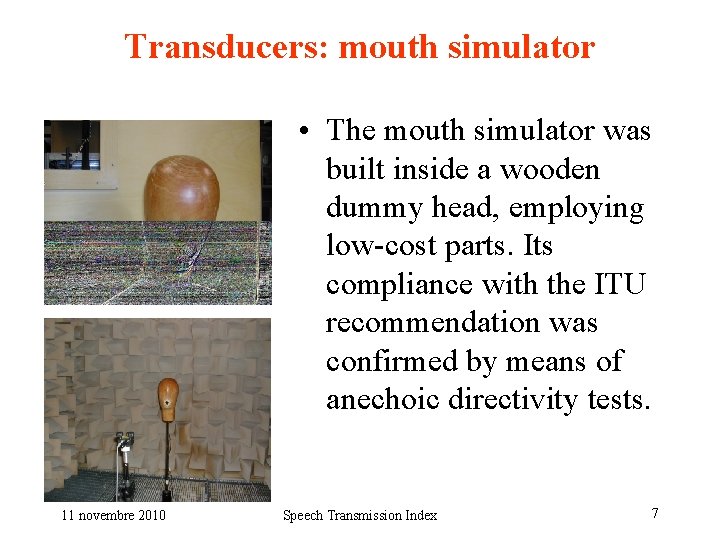 Transducers: mouth simulator

• The mouth simulator was built inside a wooden dummy head, employing low-cost parts. Its compliance with the ITU recommendation was confirmed by means of anechoic directivity tests.

11 novembre 2010

Speech Transmission Index

7